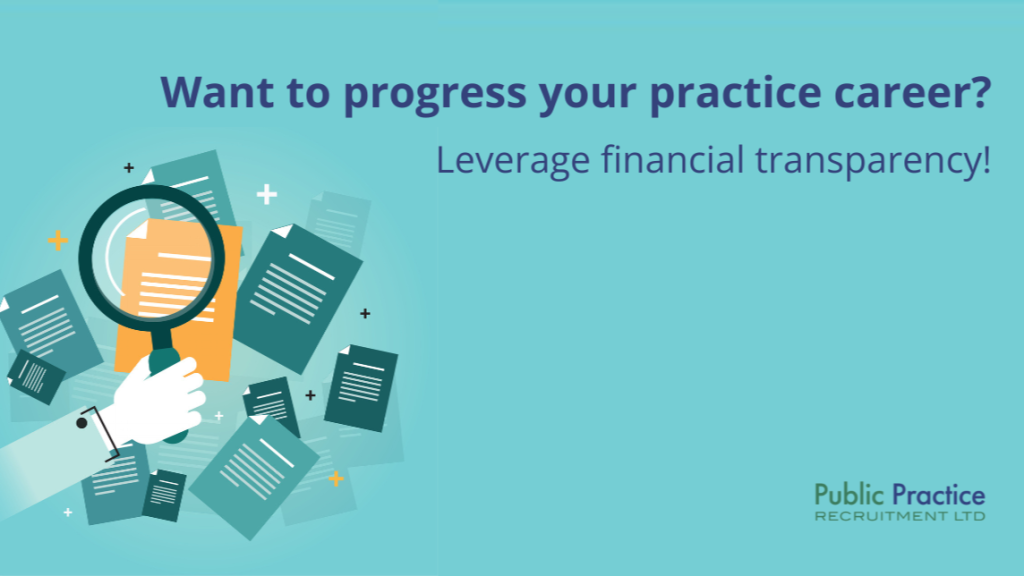 Want to progress your practice career?

Leverage financial transparency!

Public Practice
RECRUITMENT LTD